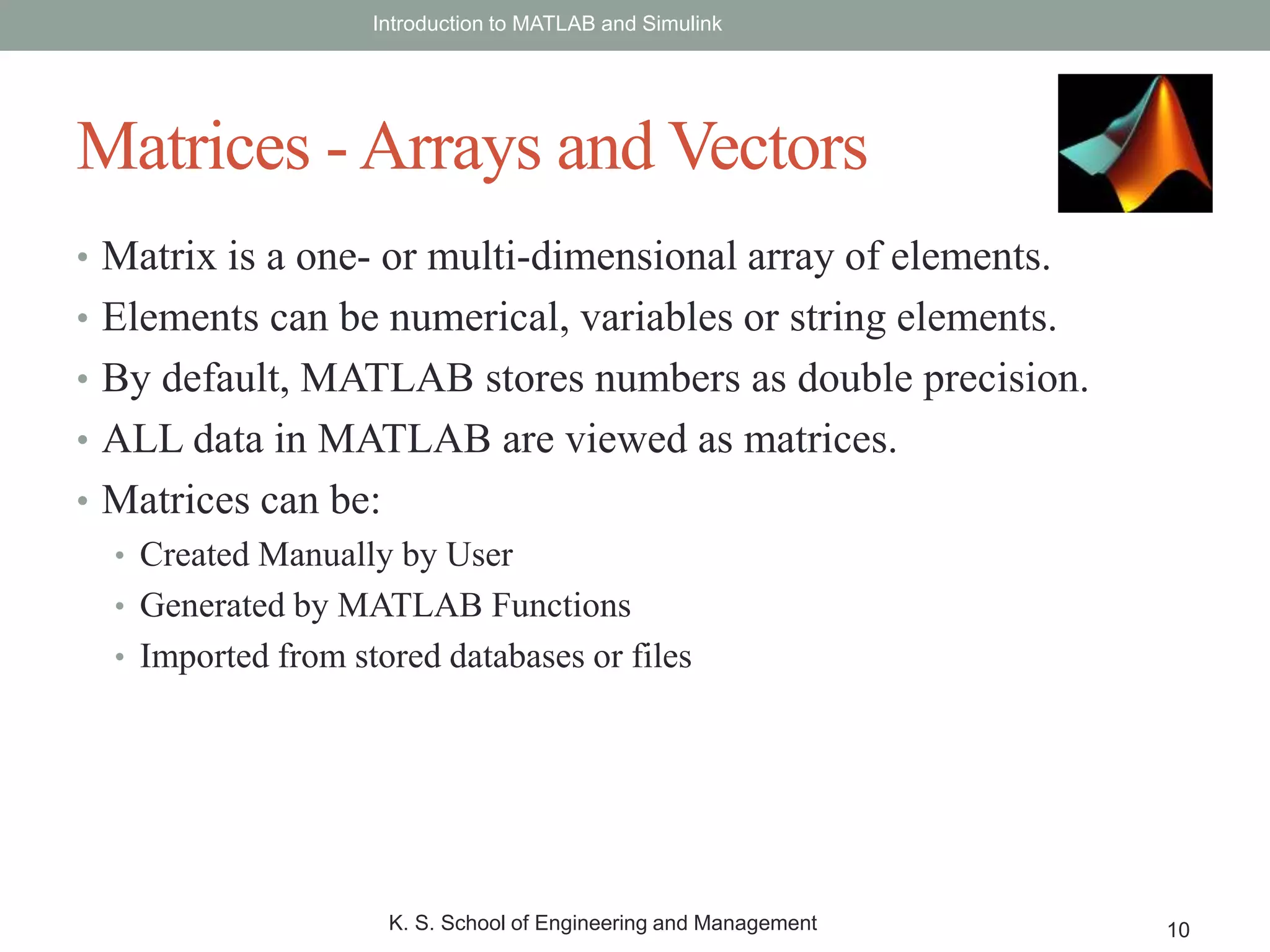 Introduction to MATLAB and Simulink

Matrices - Arrays and Vectors

• Matrix is a one- or multi-dimensional array of elements.
• Elements can be numerical, variables or string elements.
• By default, MATLAB stores numbers as double precision.
• ALL data in MATLAB are viewed as matrices.
• Matrices can be:
  • Created Manually by User
  • Generated by MATLAB Functions
  • Imported from stored databases or files

K. S. School of Engineering and Management

10